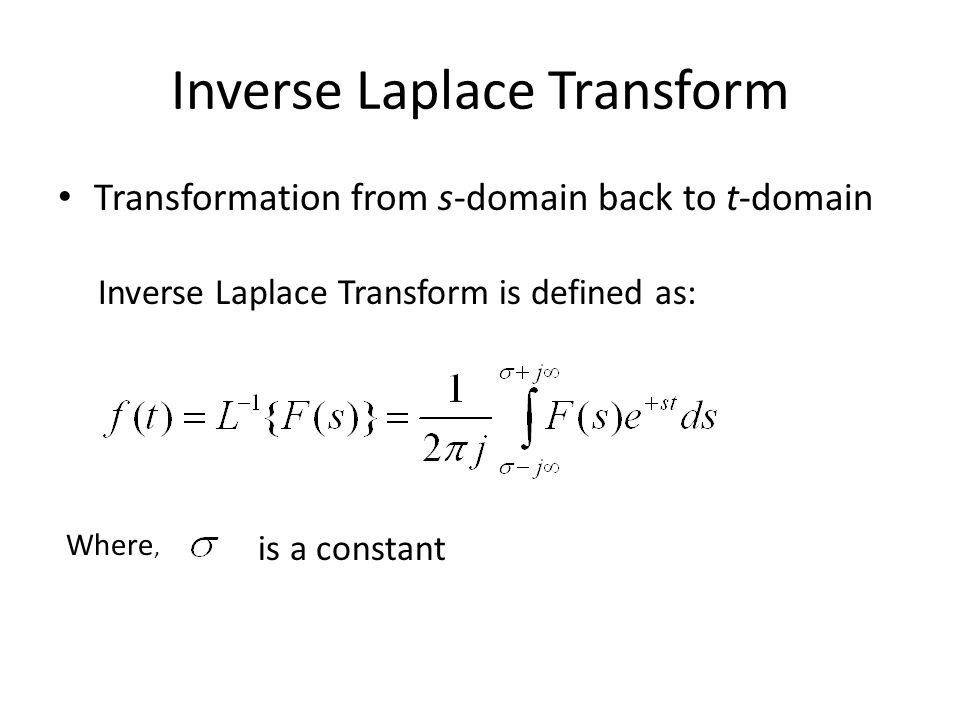 Inverse Laplace Transform

• Transformation from s-domain back to t-domain

Inverse Laplace Transform is defined as:

$f(t) = L^{-1}\{F(s)\} = \frac{1}{2\pi j}\int_{\sigma - j\infty}^{\sigma + j\infty} F(s)e^{+st}ds$

Where, $\sigma$ is a constant